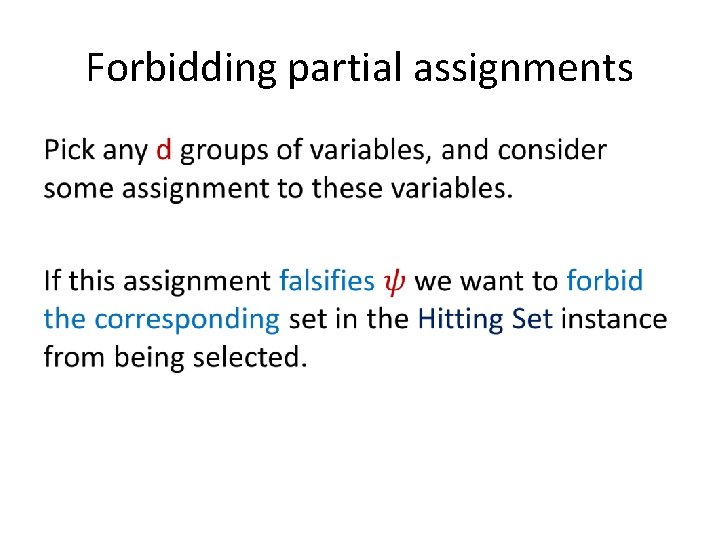 Forbidding partial assignments

Pick any d groups of variables, and consider some assignment to these variables.

If this assignment falsifies $\psi$ we want to forbid the corresponding set in the Hitting Set instance from being selected.